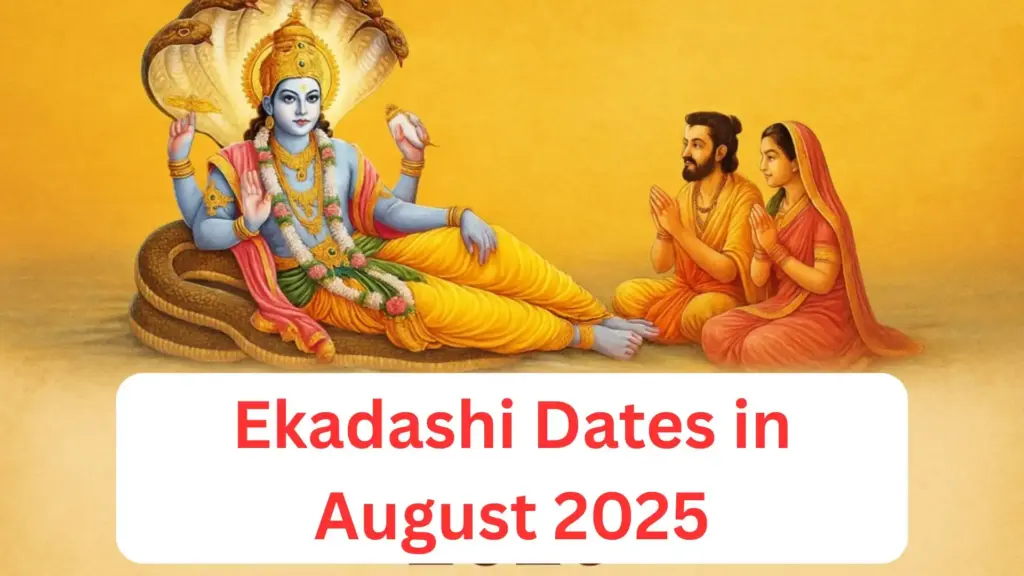 Ekadashi Dates in August 2025